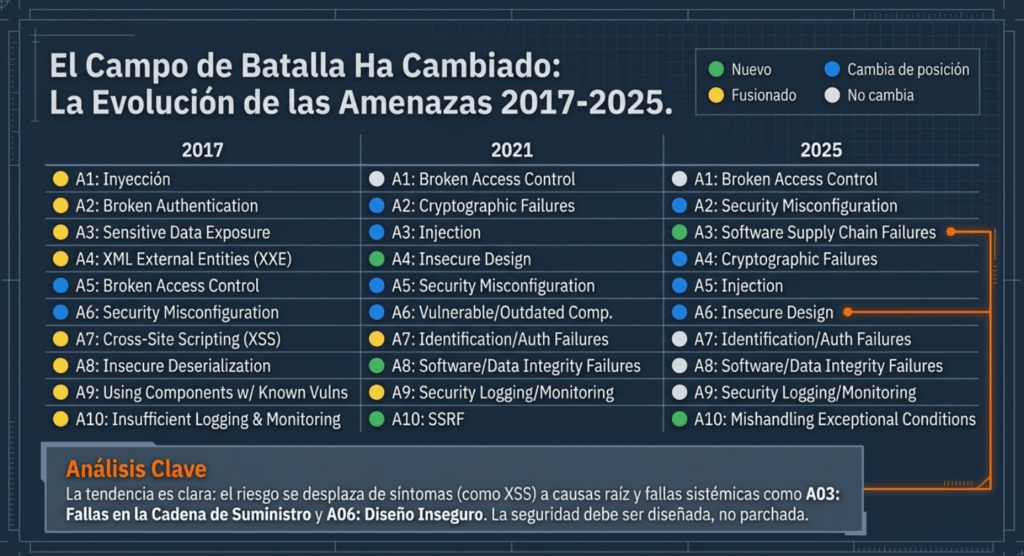 El Campo de Batalla Ha Cambiado: La Evolución de las Amenazas 2017-2025.

Nuevo
Cambia de posición
Fusionado
No cambia

| 2017 | 2021 | 2025 |
|---|---|---|
| A1: Inyección | A1: Broken Access Control | A1: Broken Access Control |
| A2: Broken Authentication | A2: Cryptographic Failures | A2: Security Misconfiguration |
| A3: Sensitive Data Exposure | A3: Injection | A3: Software Supply Chain Failures |
| A4: XML External Entities (XXE) | A4: Insecure Design | A4: Cryptographic Failures |
| A5: Broken Access Control | A5: Security Misconfiguration | A5: Injection |
| A6: Security Misconfiguration | A6: Vulnerable/Outdated Comp. | A6: Insecure Design |
| A7: Cross-Site Scripting (XSS) | A7: Identification/Auth Failures | A7: Identification/Auth Failures |
| A8: Insecure Deserialization | A8: Software/Data Integrity Failures | A8: Software/Data Integrity Failures |
| A9: Using Components w/ Known Vulns | A9: Security Logging/Monitoring | A9: Security Logging/Monitoring |
| A10: Insufficient Logging & Monitoring | A10: SSRF | A10: Mishandling Exceptional Conditions |

Análisis Clave
La tendencia es clara: el riesgo se desplaza de síntomas (como XSS) a causas raíz y fallas sistémicas como A03: Fallas en la Cadena de Suministro y A06: Diseño Inseguro. La seguridad debe ser diseñada, no parchada.